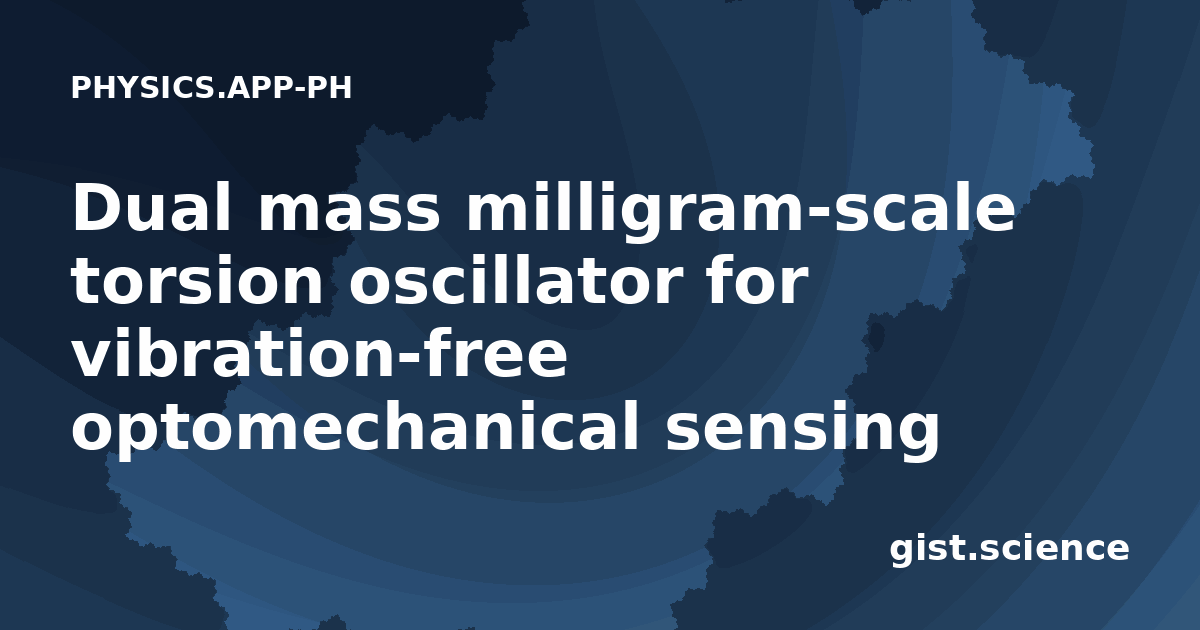 PHYSICS.APP-PH

Dual mass milligram-scale torsion oscillator for vibration-free optomechanical sensing

gist.science